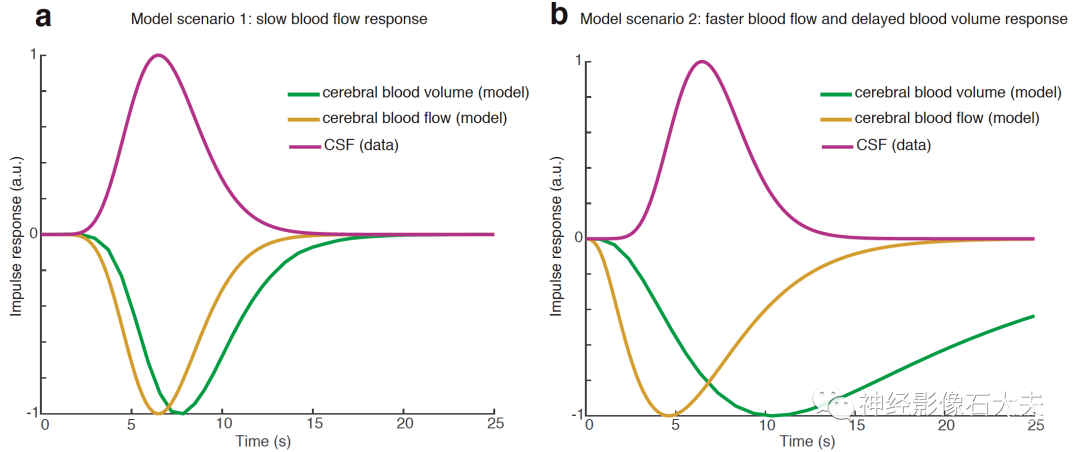 a Model scenario 1: slow blood flow response

cerebral blood volume (model)
cerebral blood flow (model)
CSF (data)

Impulse response (a.u.)

1
0
-1

0 5 10 15 20 25
Time (s)

b Model scenario 2: faster blood flow and delayed blood volume response

cerebral blood volume (model)
cerebral blood flow (model)
CSF (data)

Impulse response (a.u.)

1
0
-1

0 5 10 15 20 25
Time (s)

神经影像石大夫